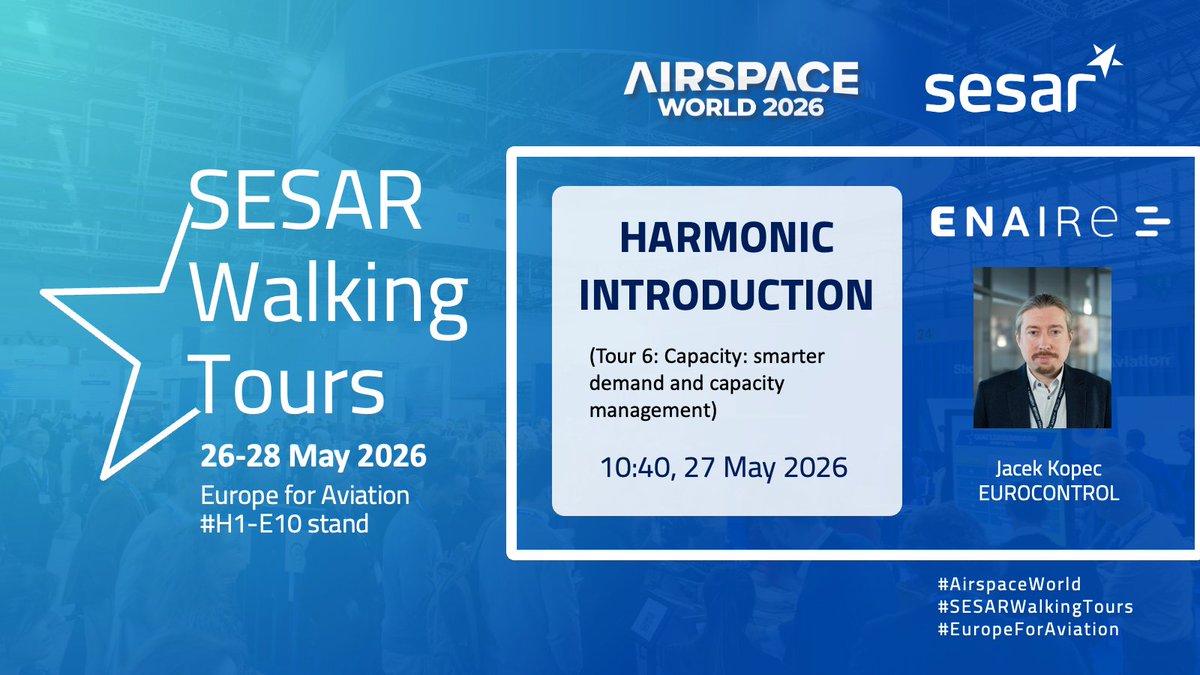 AIRSPACE WORLD 2026

sesar

SESAR Walking Tours

26-28 May 2026

Europe for Aviation
#H1-E10 stand

HARMONIC INTRODUCTION

(Tour 6: Capacity: smarter demand and capacity management)

10:40, 27 May 2026

ENAIRE

Jacek Kopec
EUROCONTROL

#AirspaceWorld
#SESARWalkingTours
#EuropeForAviation